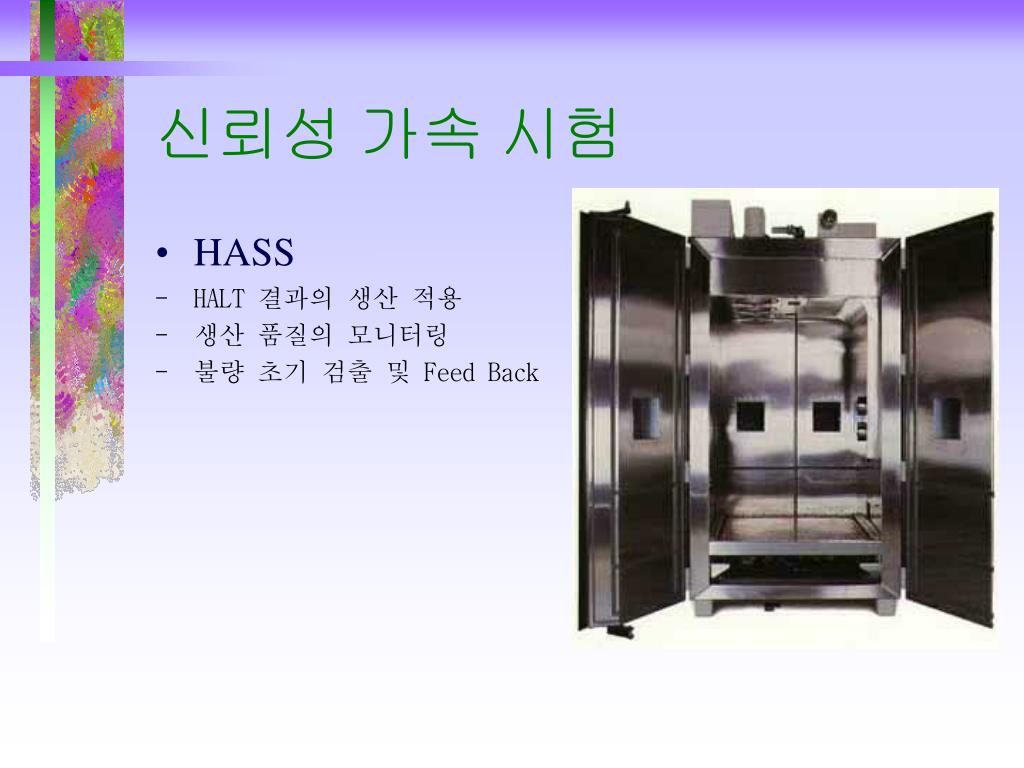 신뢰성 가속 시험

• HASS
- HALT 결과의 생산 적용
- 생산 품질의 모니터링
- 불량 초기 검출 및 Feed Back